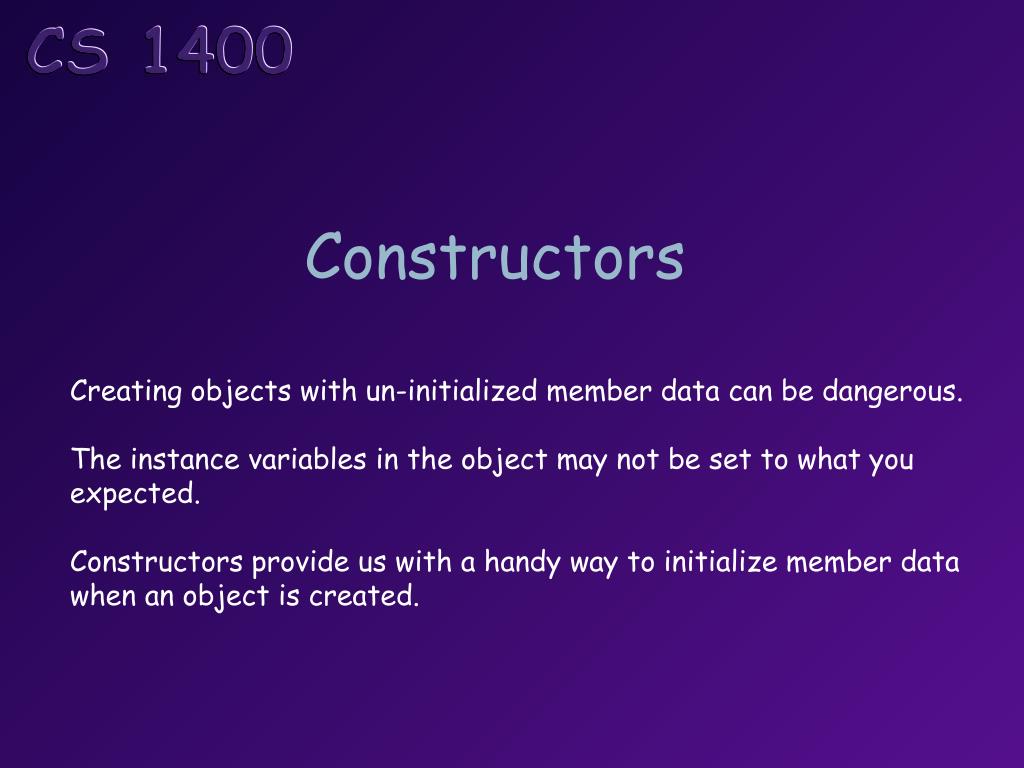 CS 1400

Constructors

Creating objects with un-initialized member data can be dangerous.

The instance variables in the object may not be set to what you expected.

Constructors provide us with a handy way to initialize member data when an object is created.